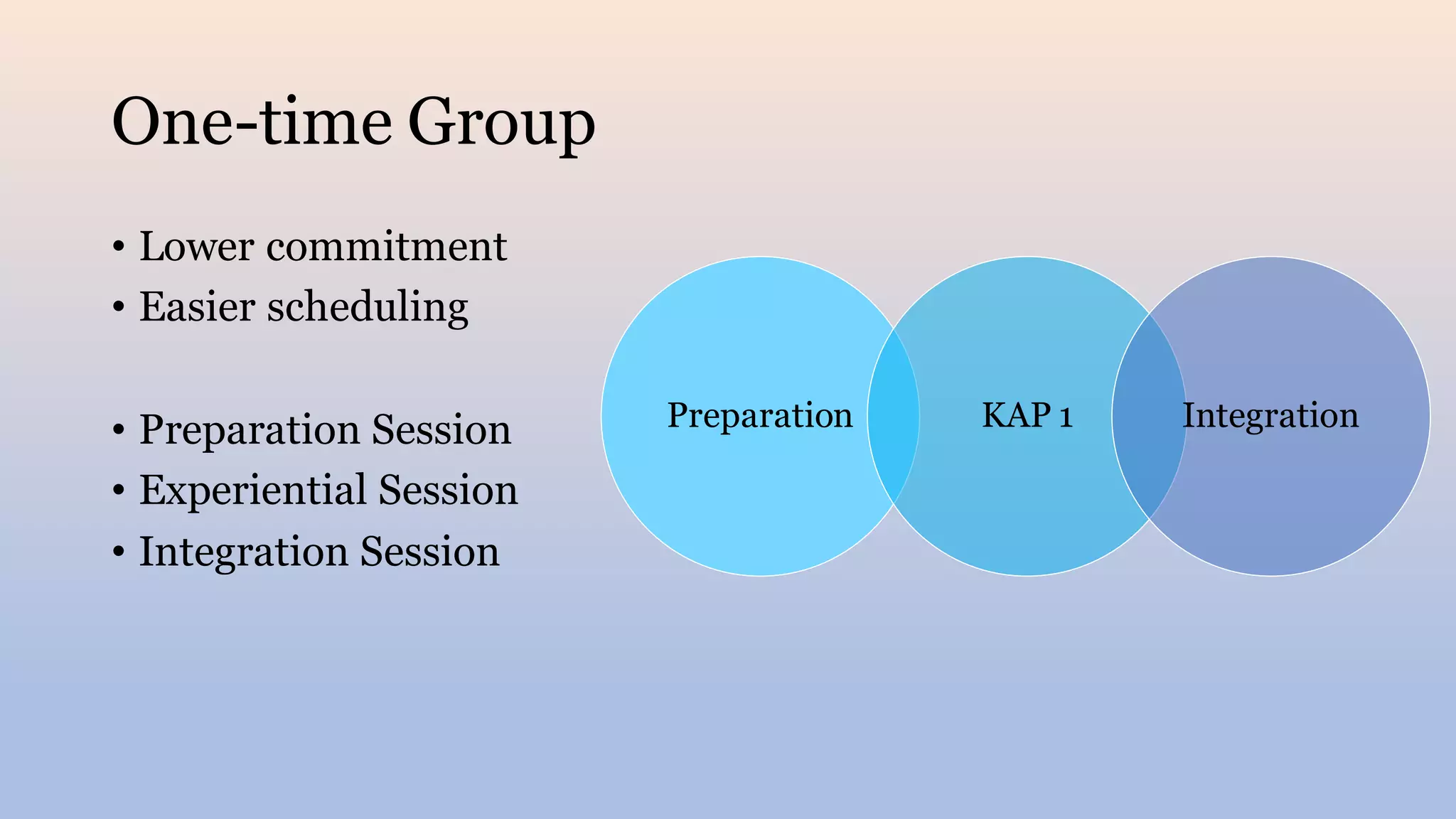 One-time Group

• Lower commitment
• Easier scheduling

• Preparation Session
• Experiential Session
• Integration Session

Preparation

KAP 1

Integration